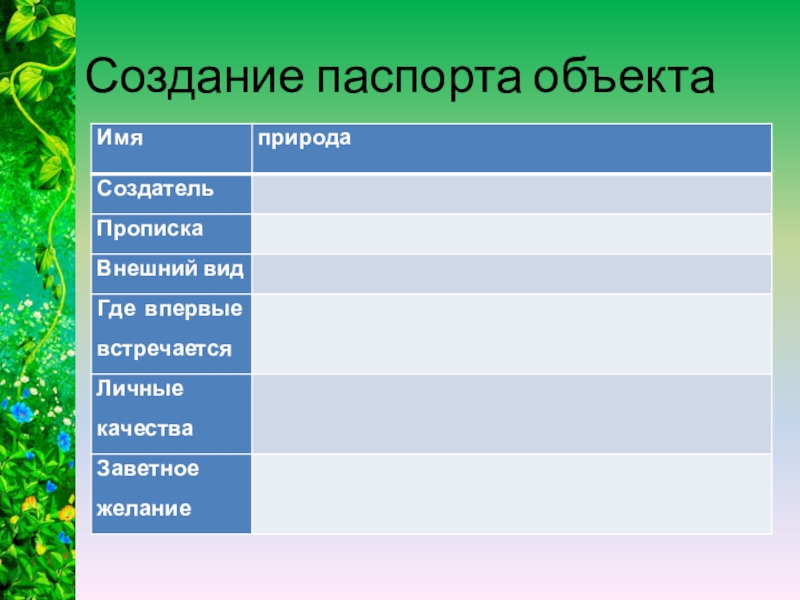 Создание паспорта объекта

| Имя | природа |
|---|---|
| Создатель | |
| Прописка | |
| Внешний вид | |
| Где впервые встречается | |
| Личные качества | |
| Заветное желание | |